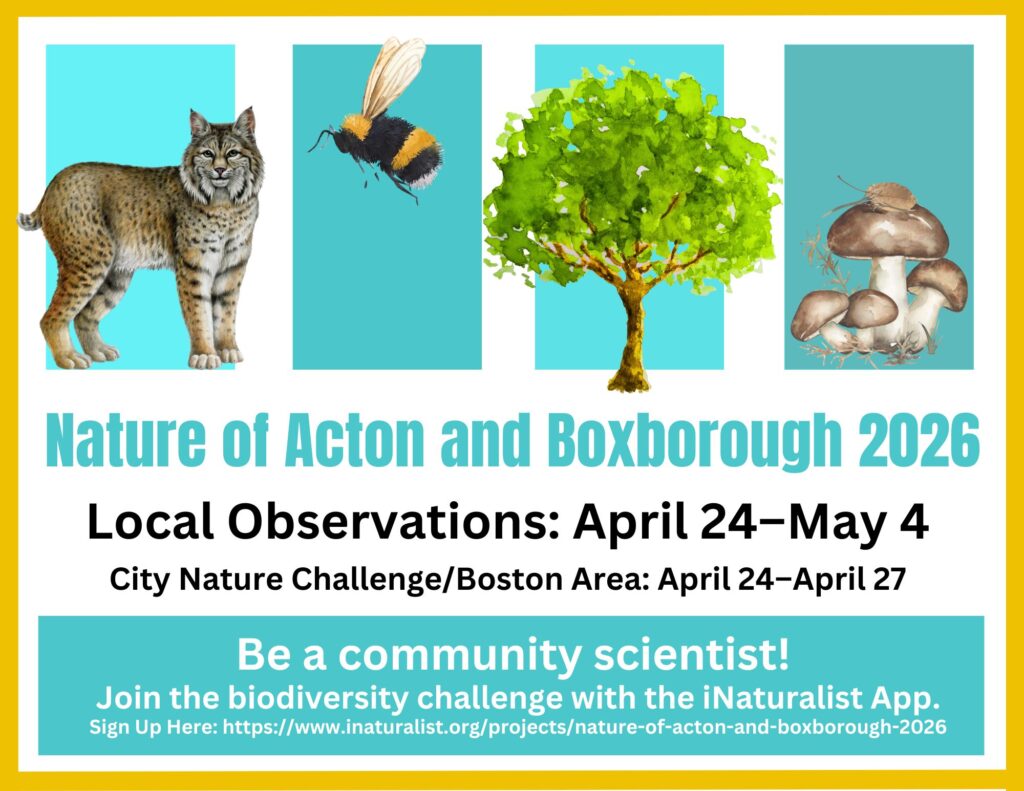 Nature of Acton and Boxborough 2026

Local Observations: April 24–May 4

City Nature Challenge/Boston Area: April 24–April 27

Be a community scientist!

Join the biodiversity challenge with the iNaturalist App.

Sign Up Here: https://www.inaturalist.org/projects/nature-of-acton-and-boxborough-2026